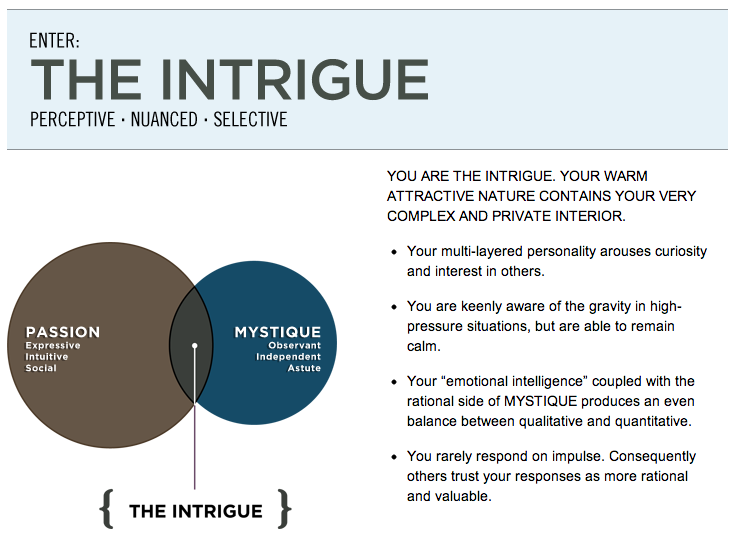 ENTER:
THE INTRIGUE
PERCEPTIVE · NUANCED · SELECTIVE

PASSION
Expressive
Intuitive
Social

MYSTIQUE
Observant
Independent
Astute

{ THE INTRIGUE }

YOU ARE THE INTRIGUE. YOUR WARM ATTRACTIVE NATURE CONTAINS YOUR VERY COMPLEX AND PRIVATE INTERIOR.

• Your multi-layered personality arouses curiosity and interest in others.

• You are keenly aware of the gravity in high-pressure situations, but are able to remain calm.

• Your “emotional intelligence” coupled with the rational side of MYSTIQUE produces an even balance between qualitative and quantitative.

• You rarely respond on impulse. Consequently others trust your responses as more rational and valuable.